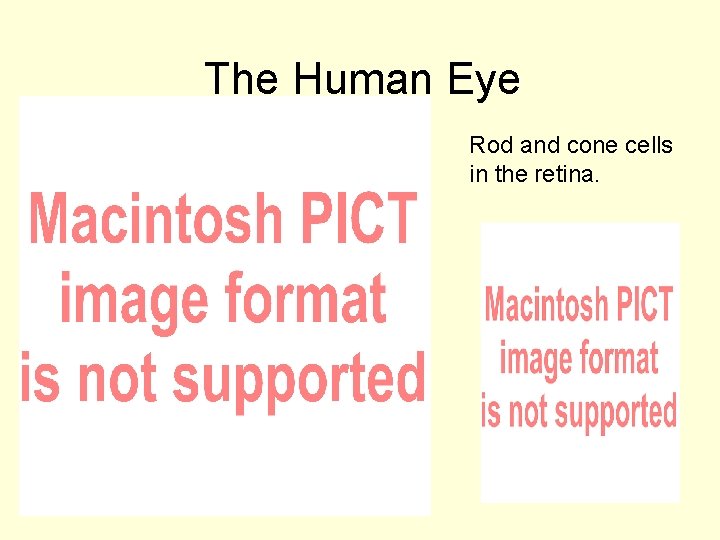 The Human Eye

Macintosh PICT image format is not supported

Rod and cone cells in the retina.

Macintosh PICT image format is not supported